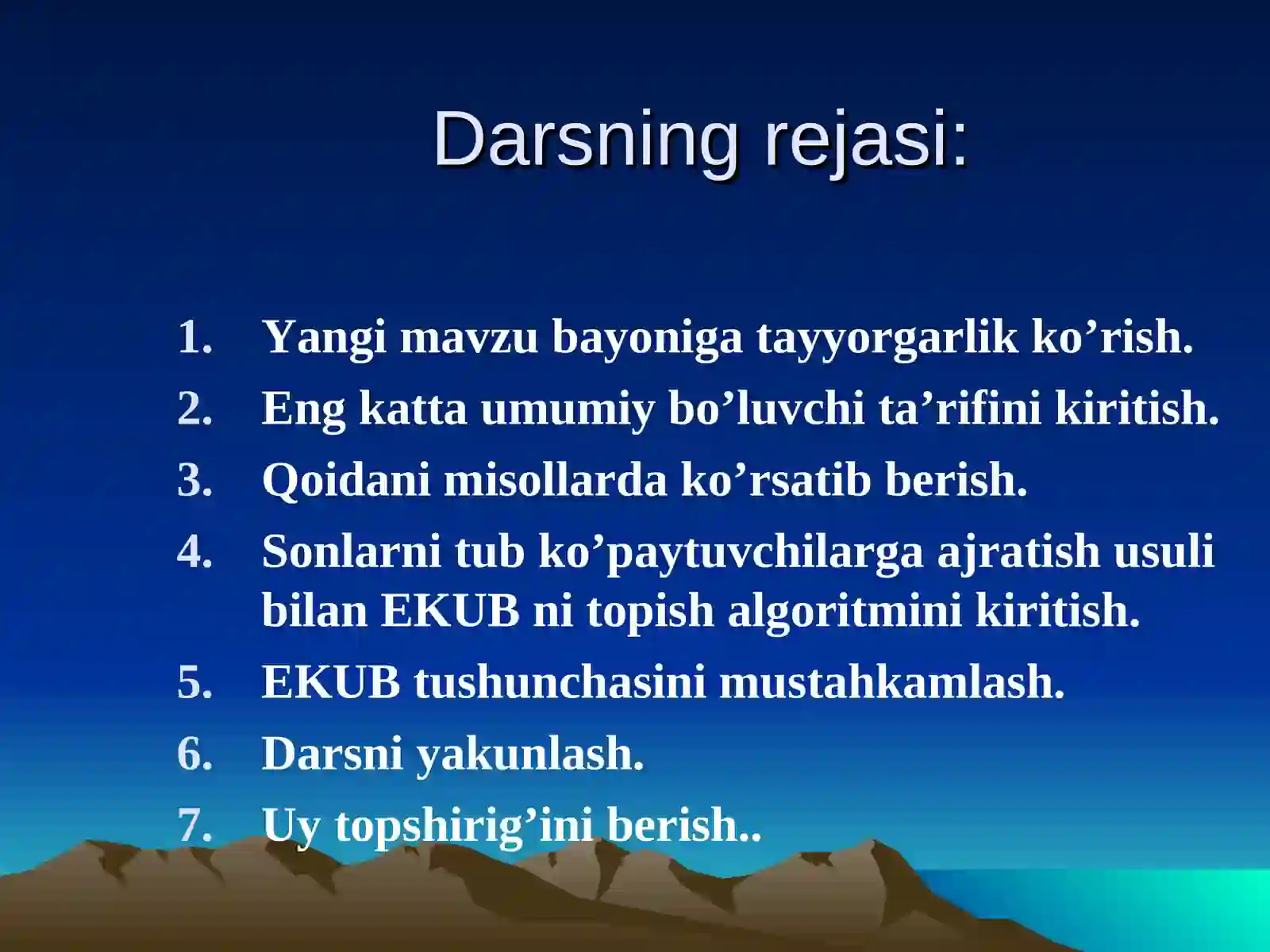 Darsning rejasi:

1. Yangi mavzu bayoniga tayyorgarlik ko’rish.
2. Eng katta umumiy bo’luvchi ta’rifini kiritish.
3. Qoidani misollarda ko’rsatib berish.
4. Sonlarni tub ko’paytuvchilarga ajratish usuli bilan EKUB ni topish algoritmini kiritish.
5. EKUB tushunchasini mustahkamlash.
6. Darsni yakunlash.
7. Uy topshirig’ini berish..